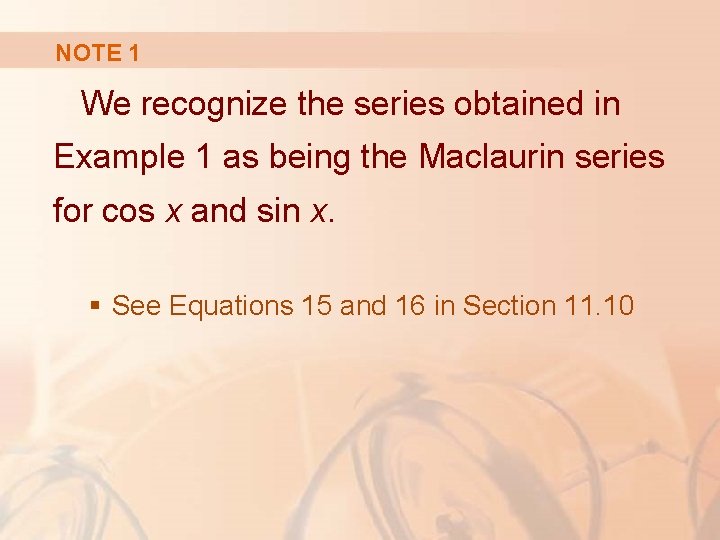 NOTE 1

We recognize the series obtained in Example 1 as being the Maclaurin series for cos $x$ and sin $x$.

▪ See Equations 15 and 16 in Section 11.10